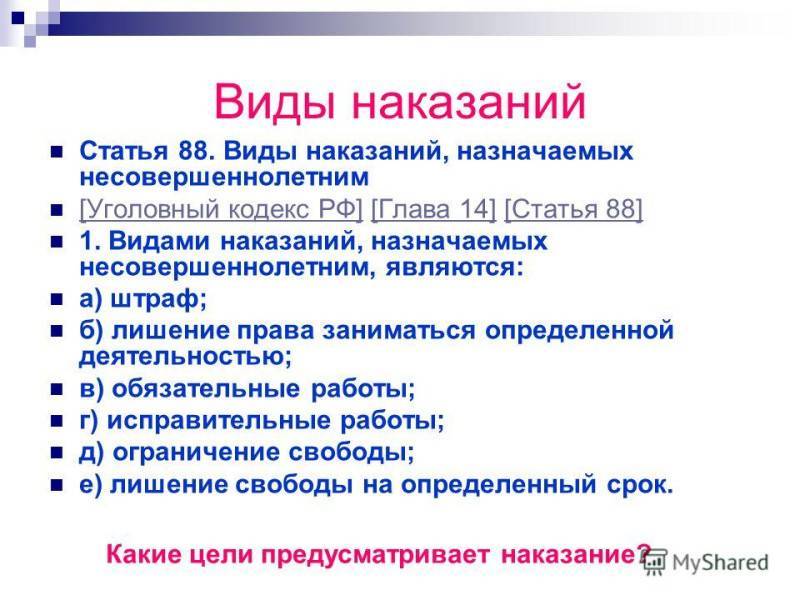 Виды наказаний

Статья 88. Виды наказаний, назначаемых несовершеннолетним

[Уголовный кодекс РФ] [Глава 14] [Статья 88]

1. Видами наказаний, назначаемых несовершеннолетним, являются:

а) штраф;

б) лишение права заниматься определенной деятельностью;

в) обязательные работы;

г) исправительные работы;

д) ограничение свободы;

е) лишение свободы на определенный срок.

Какие цели предусматривает наказание?

MyShared